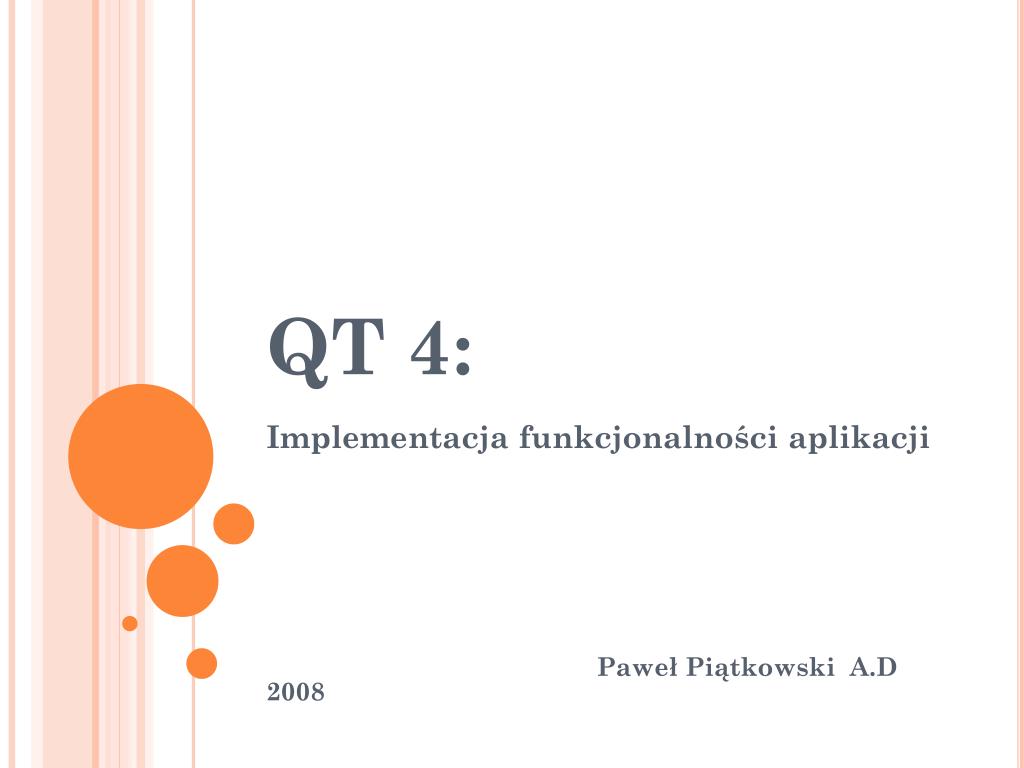 QT 4:

Implementacja funkcjonalności aplikacji

Paweł Piątkowski A.D 2008